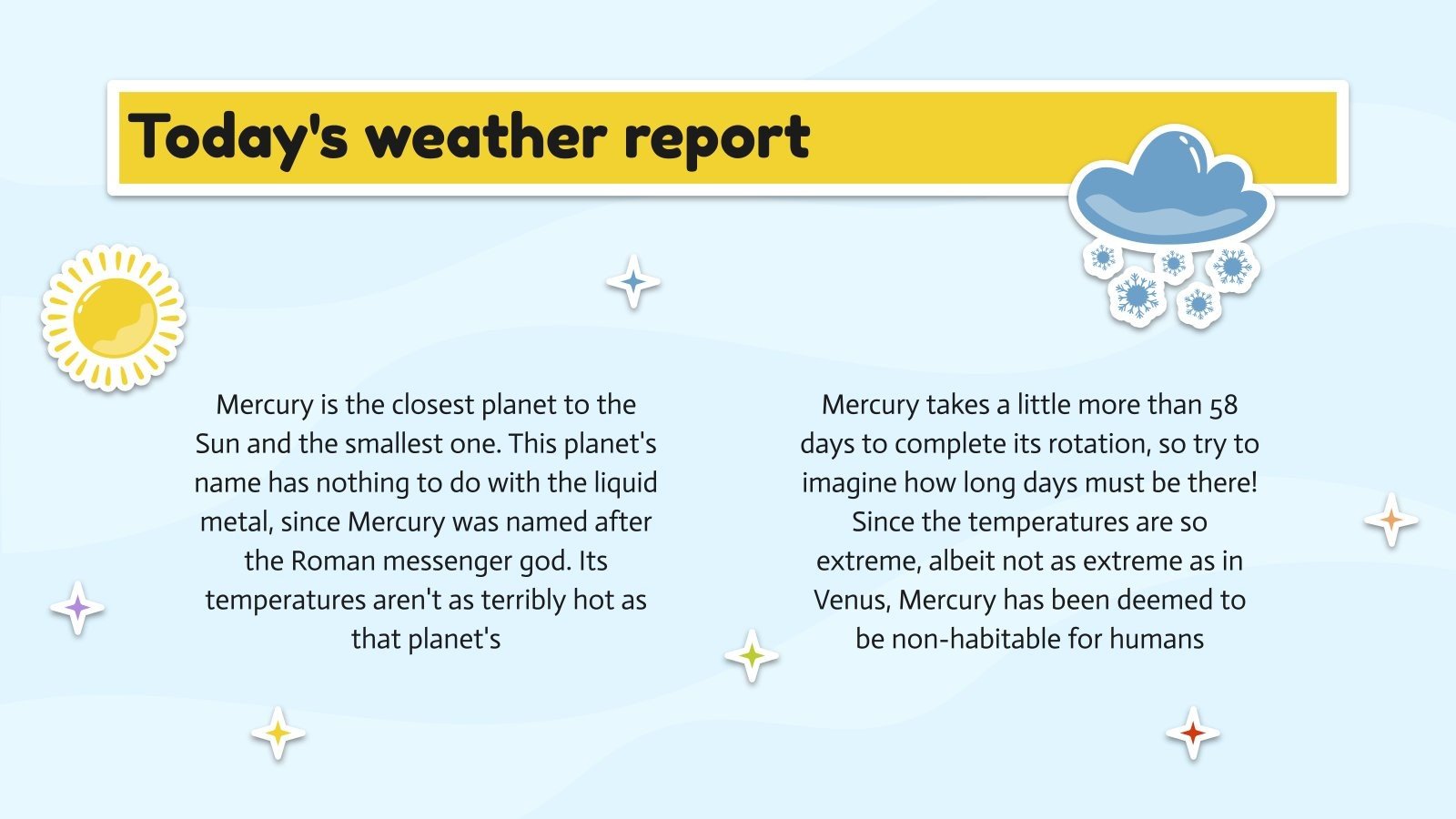 Today's weather report

Mercury is the closest planet to the Sun and the smallest one. This planet's name has nothing to do with the liquid metal, since Mercury was named after the Roman messenger god. Its temperatures aren't as terribly hot as that planet's

Mercury takes a little more than 58 days to complete its rotation, so try to imagine how long days must be there! Since the temperatures are so extreme, albeit not as extreme as in Venus, Mercury has been deemed to be non-habitable for humans